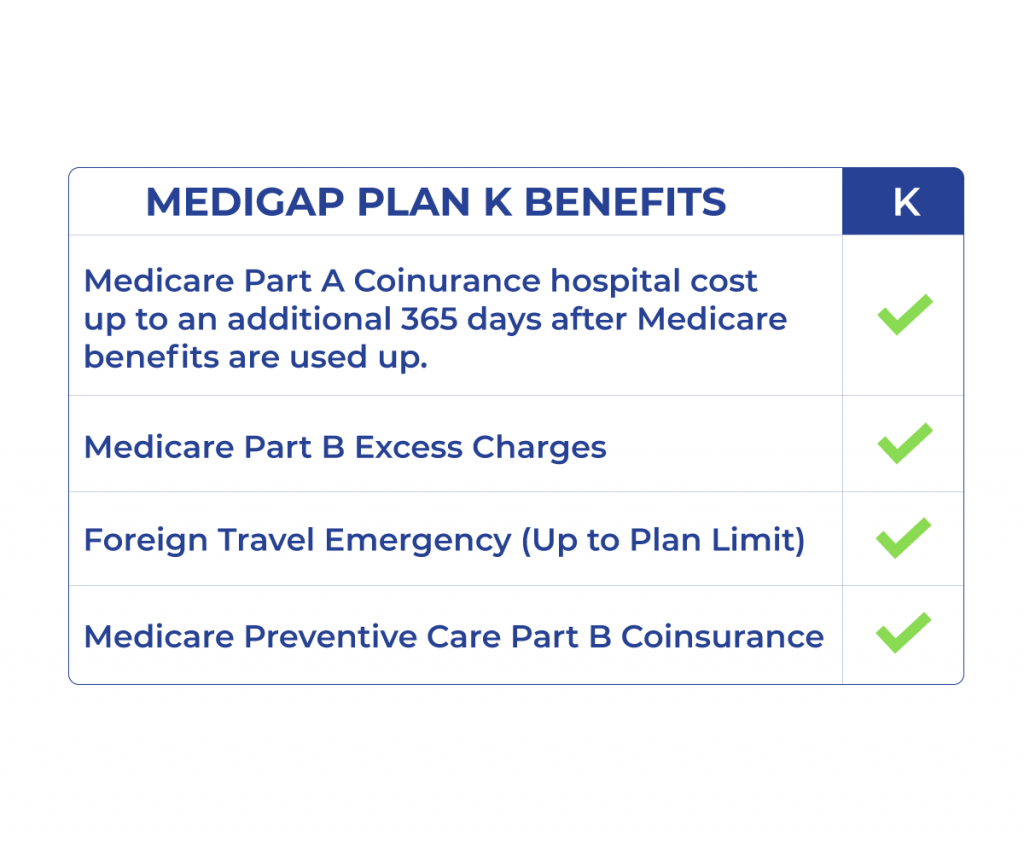 | MEDIGAP PLAN K BENEFITS | K |
|---|---|
| Medicare Part A Coinurance hospital cost up to an additional 365 days after Medicare benefits are used up. | ✓ |
| Medicare Part B Excess Charges | ✓ |
| Foreign Travel Emergency (Up to Plan Limit) | ✓ |
| Medicare Preventive Care Part B Coinsurance | ✓ |